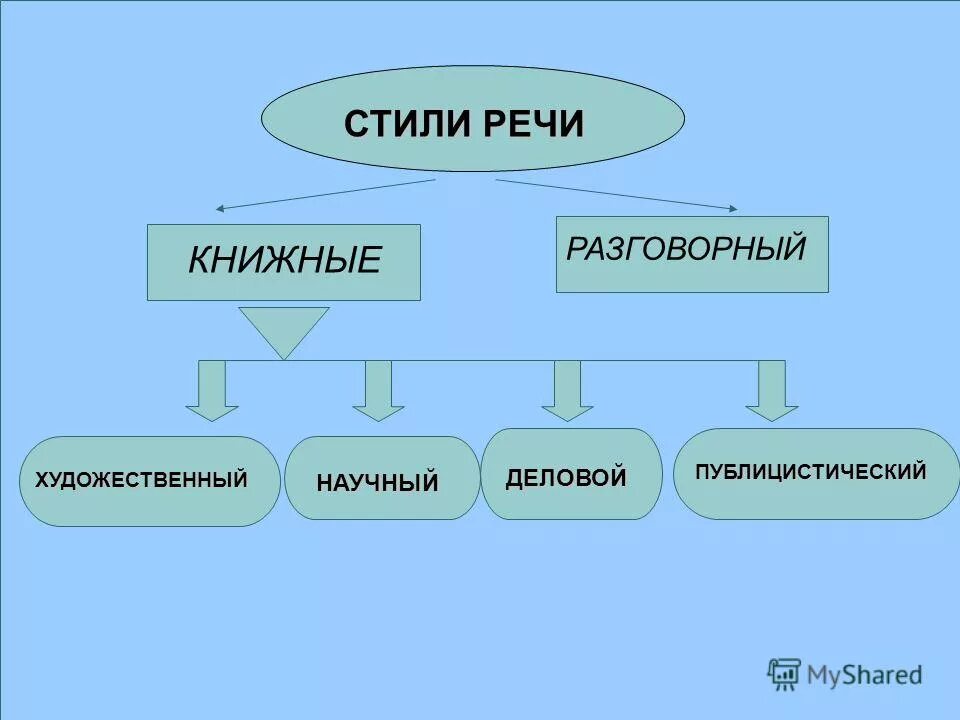 СТИЛИ РЕЧИ

КНИЖНЫЕ

РАЗГОВОРНЫЙ

ХУДОЖЕСТВЕННЫЙ

НАУЧНЫЙ

ДЕЛОВОЙ

ПУБЛИЦИСТИЧЕСКИЙ

MyShared